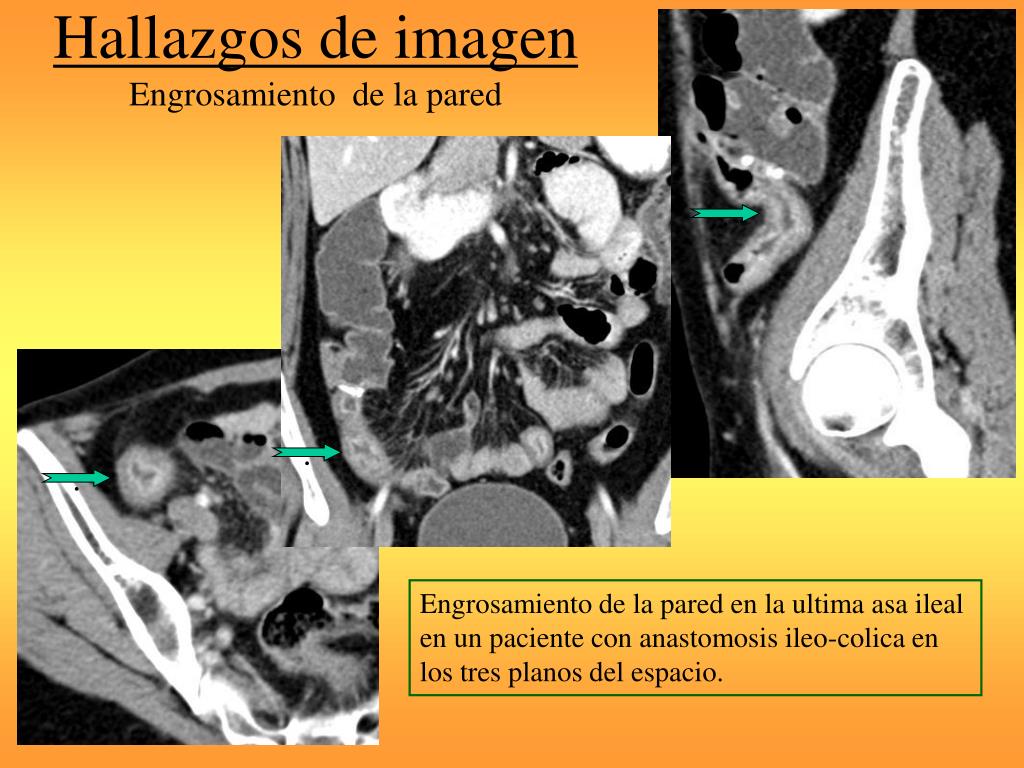 Hallazgos de imagen
Engrosamiento de la pared

Engrosamiento de la pared en la ultima asa ileal en un paciente con anastomosis ileo-colica en los tres planos del espacio.